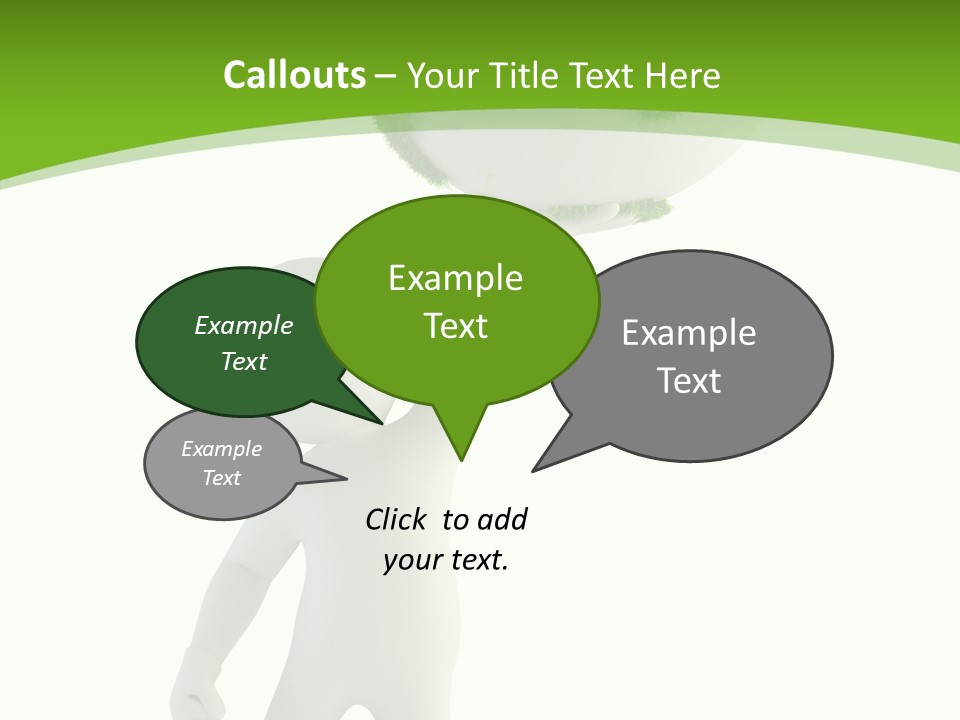 Callouts – Your Title Text Here

Example Text

Example Text

Example Text

Example Text

Click to add your text.